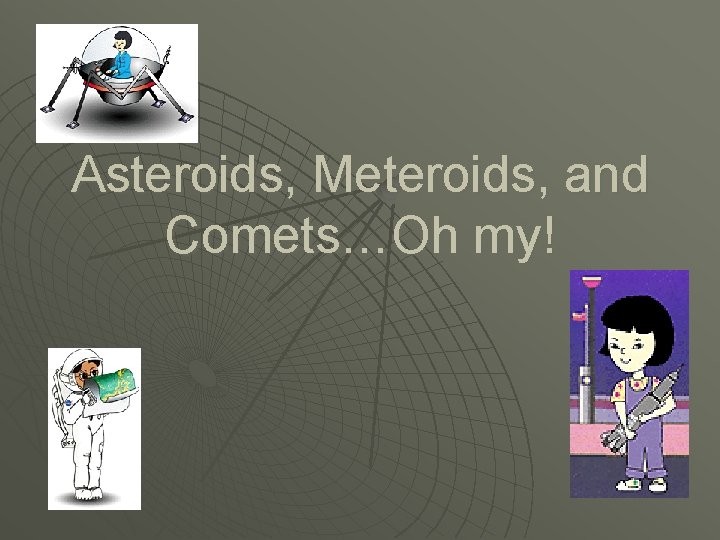 Asteroids, Meteroids, and Comets…Oh my!